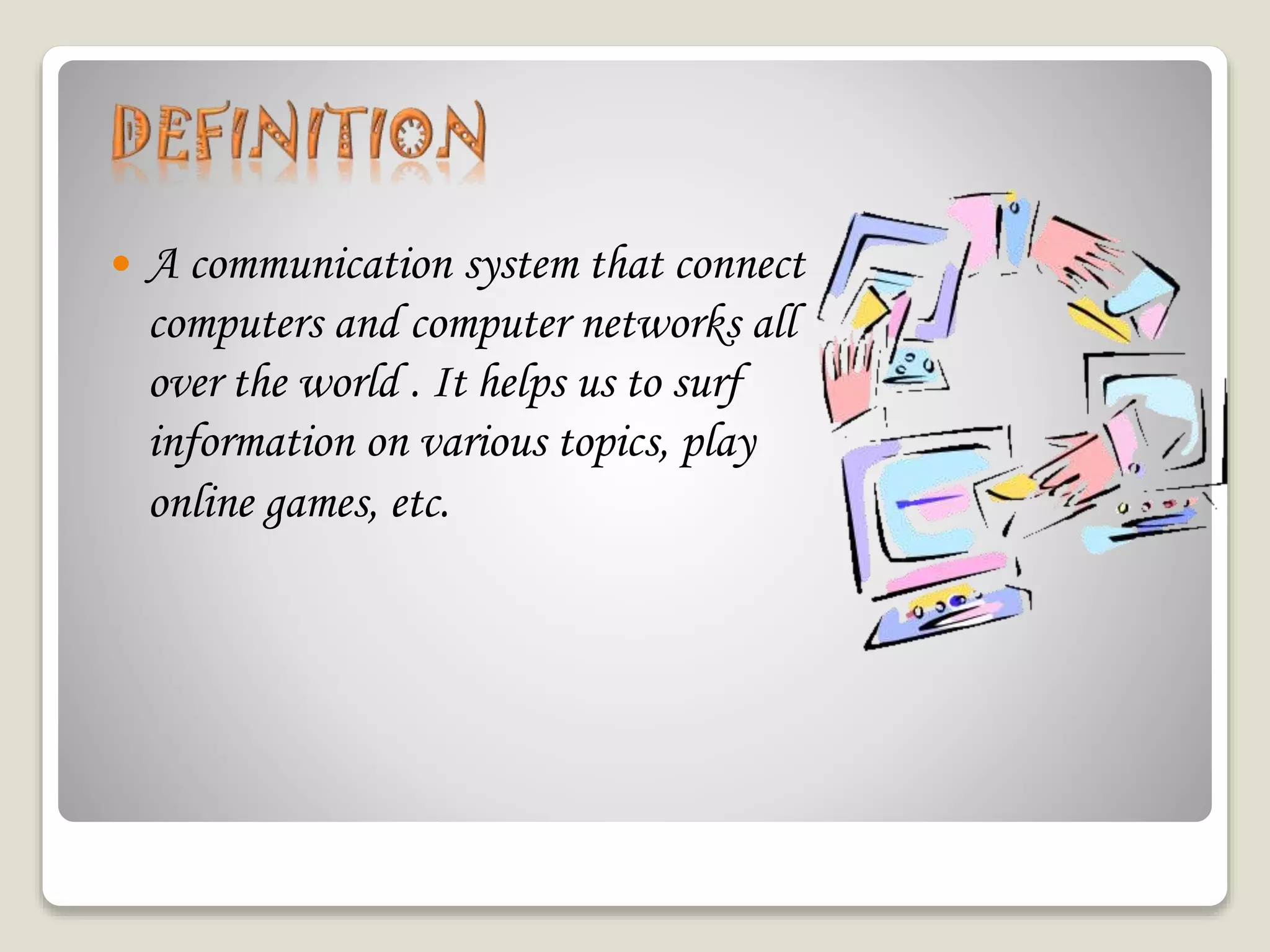 DEFINITION

• A communication system that connect computers and computer networks all over the world . It helps us to surf information on various topics, play online games, etc.